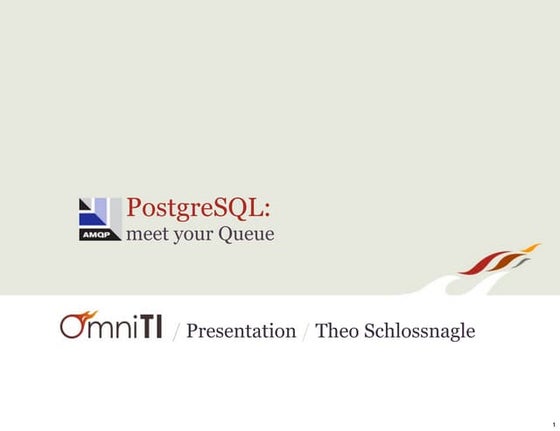 AMQP

PostgreSQL:
meet your Queue

OmniTI / Presentation / Theo Schlossnagle

1